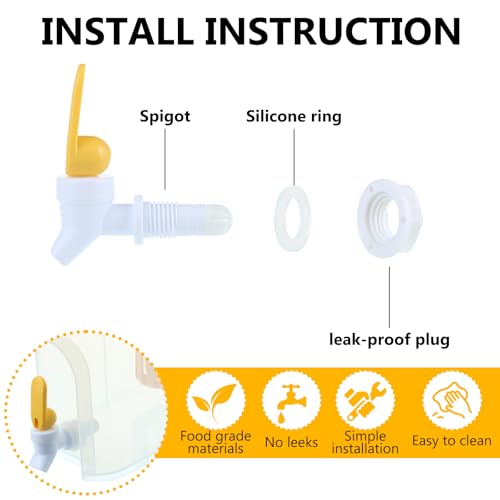 INSTALL INSTRUCTION

Spigot

Silicone ring

leak-proof plug

Food grade materials

No leeks

Simple installation

Easy to clean